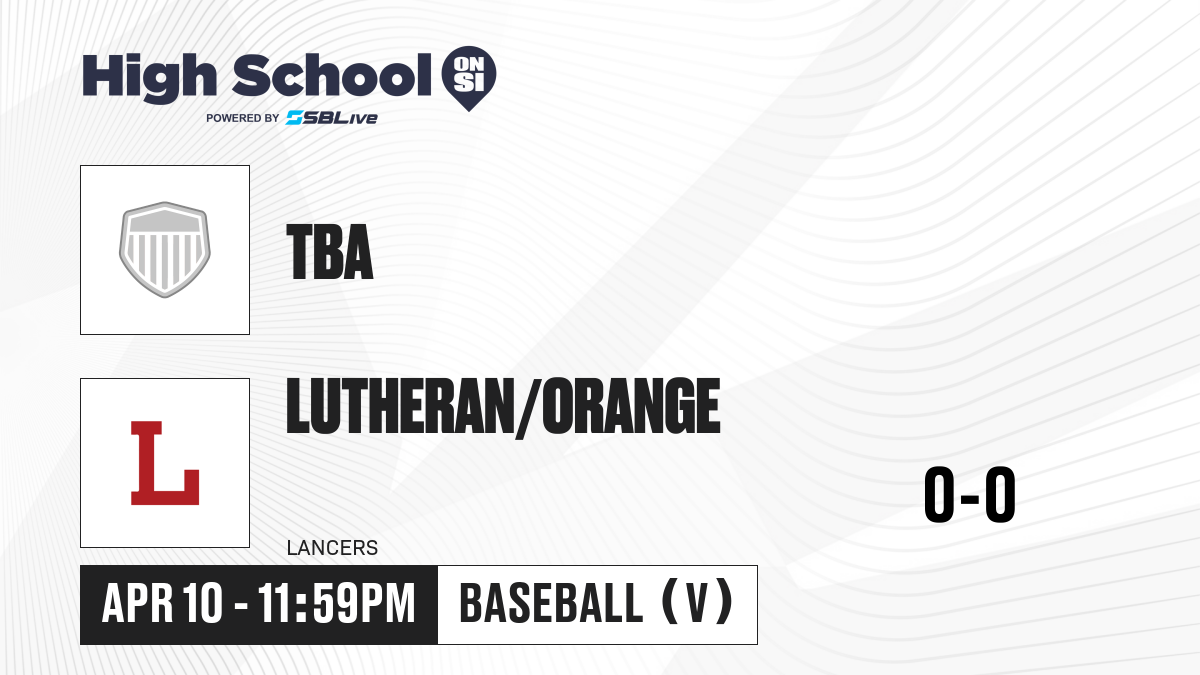 High School ON SI
POWERED BY SBLive

TBA

L

LUTHERAN/ORANGE

LANCERS

0-0

APR 10 - 11:59PM

BASEBALL (V)